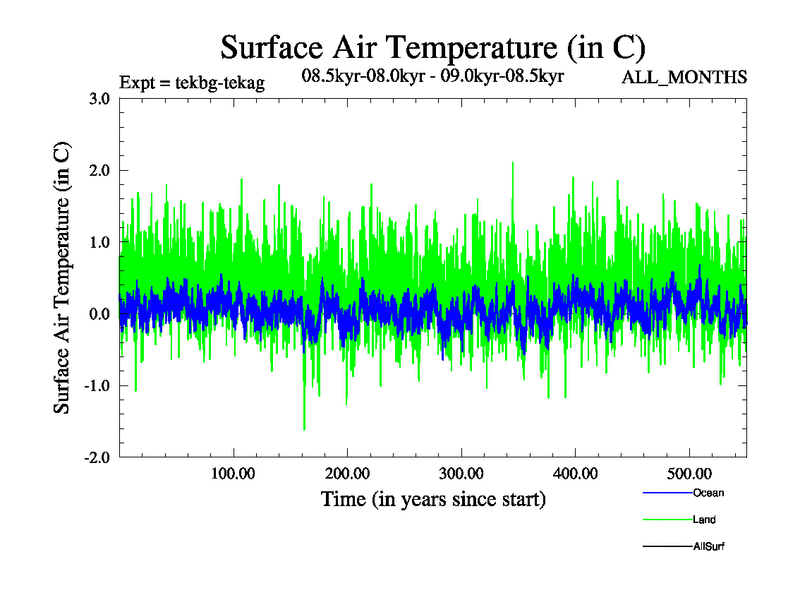 Surface Air Temperature (in C)

Expt = tekbg-tekag

08.5kyr-08.0kyr - 09.0kyr-08.5kyr

ALL_MONTHS

Surface Air Temperature (in C)

3.0
2.0
1.0
0.0
-1.0
-2.0

100.00
200.00
300.00
400.00
500.00

Time (in years since start)

Ocean
Land
AllSurf